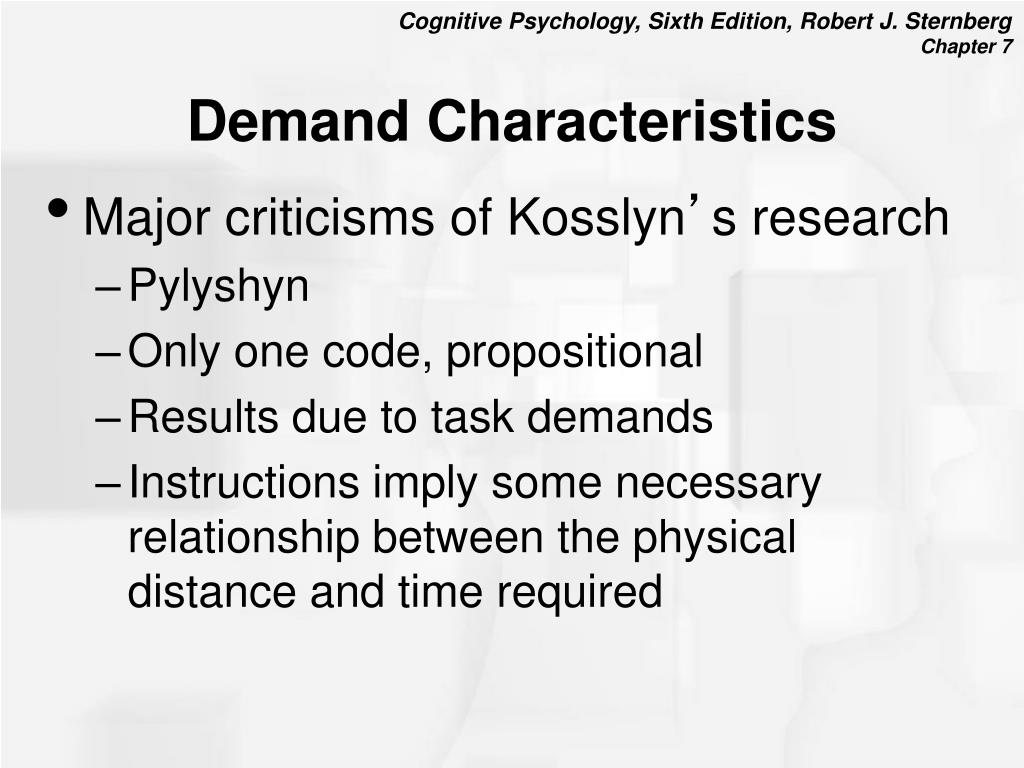 Cognitive Psychology, Sixth Edition, Robert J. Sternberg
Chapter 7

Demand Characteristics

• Major criticisms of Kosslyn’s research
– Pylyshyn
– Only one code, propositional
– Results due to task demands
– Instructions imply some necessary relationship between the physical distance and time required